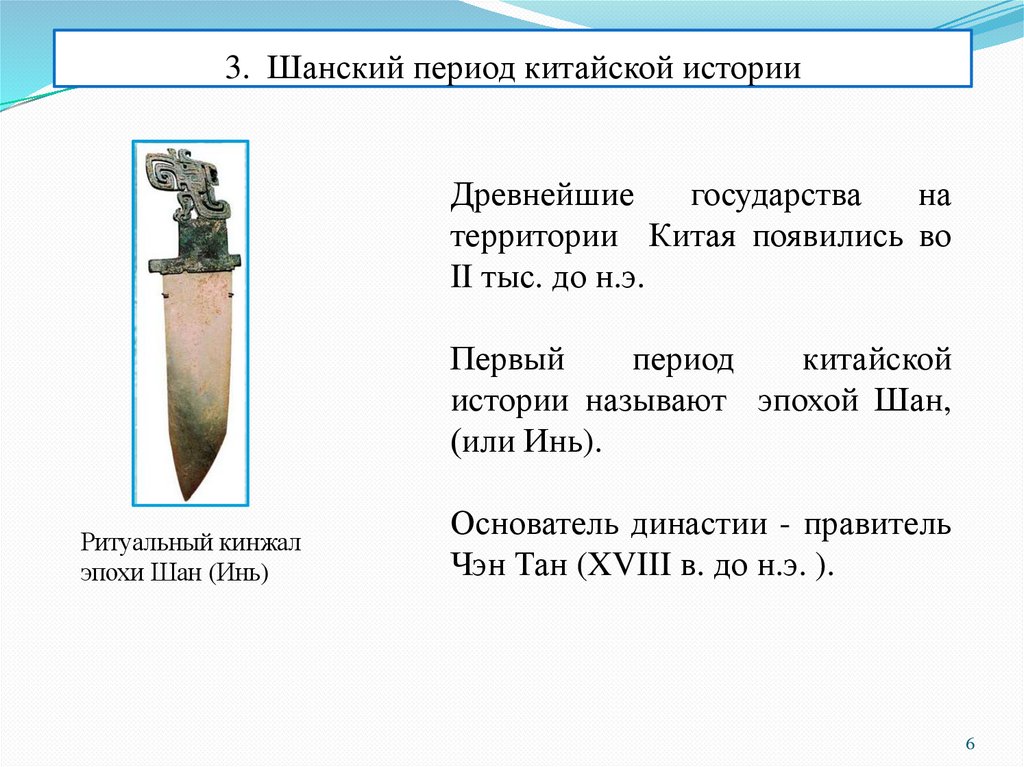 3. Шанский период китайской истории

Ритуальный кинжал эпохи Шан (Инь)

Древнейшие государства на территории Китая появились во II тыс. до н.э.

Первый период китайской истории называют эпохой Шан, (или Инь).

Основатель династии - правитель Чэн Тан (XVIII в. до н.э. ).

6